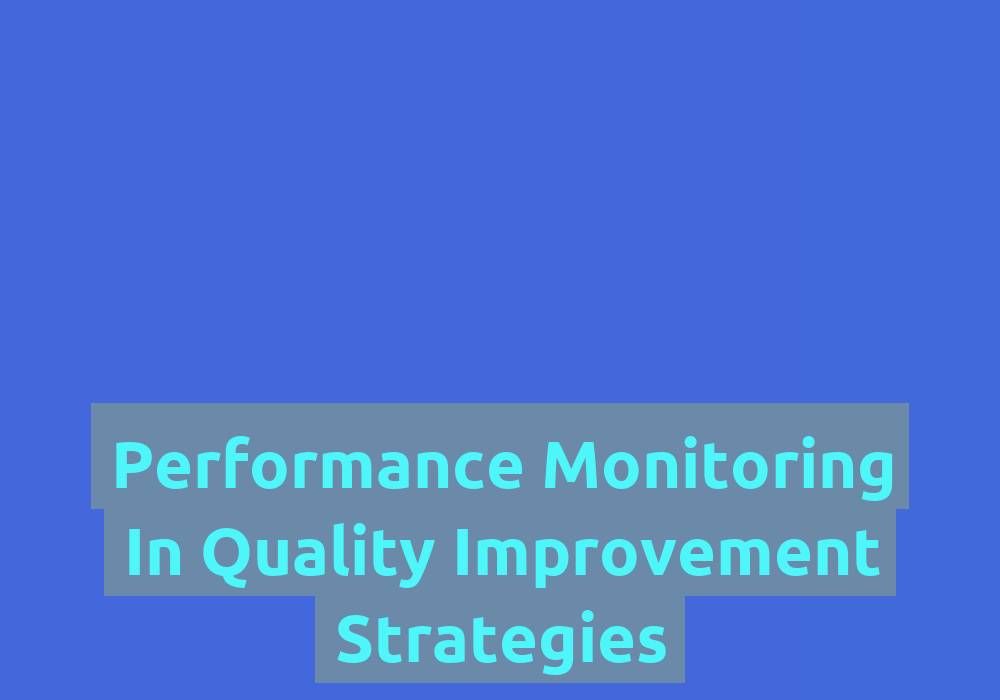 Performance Monitoring In Quality Improvement Strategies